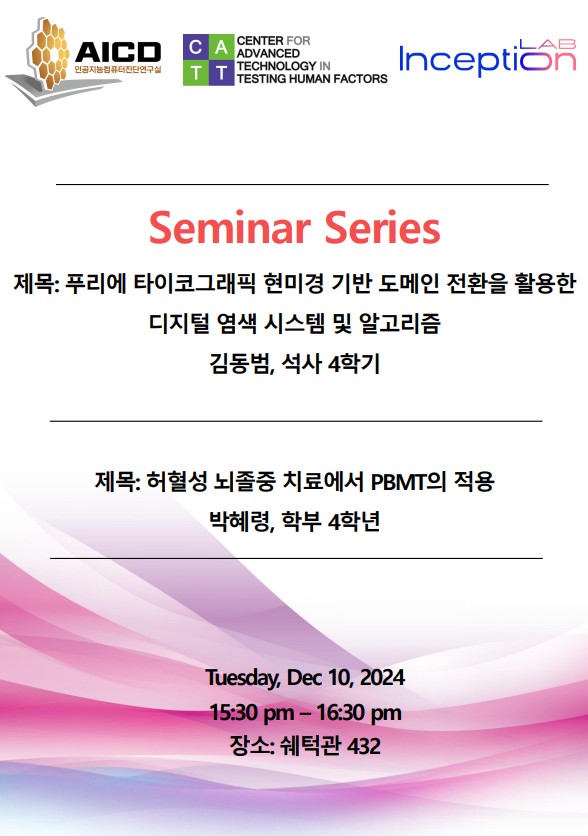 AICD
인공지능컴퓨터진단연구실

C A T T
CENTER FOR ADVANCED TECHNOLOGY IN TESTING HUMAN FACTORS

Inception LAB

Seminar Series

제목: 푸리에 타이코그래픽 현미경 기반 도메인 전환을 활용한 디지털 염색 시스템 및 알고리즘

김동범, 석사 4학기

제목: 허혈성 뇌졸중 치료에서 PBMT의 적용

박혜령, 학부 4학년

Tuesday, Dec 10, 2024

15:30 pm – 16:30 pm

장소: 쉐턱관 432